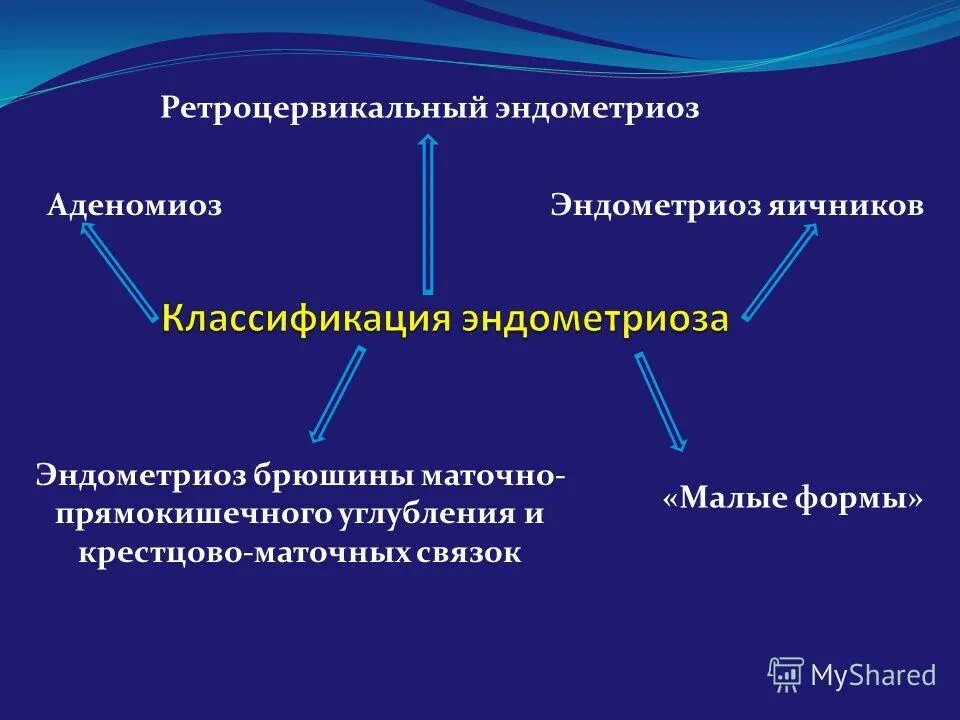 Ретроцервикальный эндометриоз

Аденомиоз

Эндометриоз яичников

Классификация эндометриоза

Эндометриоз брюшины маточно-прямокишечного углубления и крестцово-маточных связок

«Малые формы»

MyShared